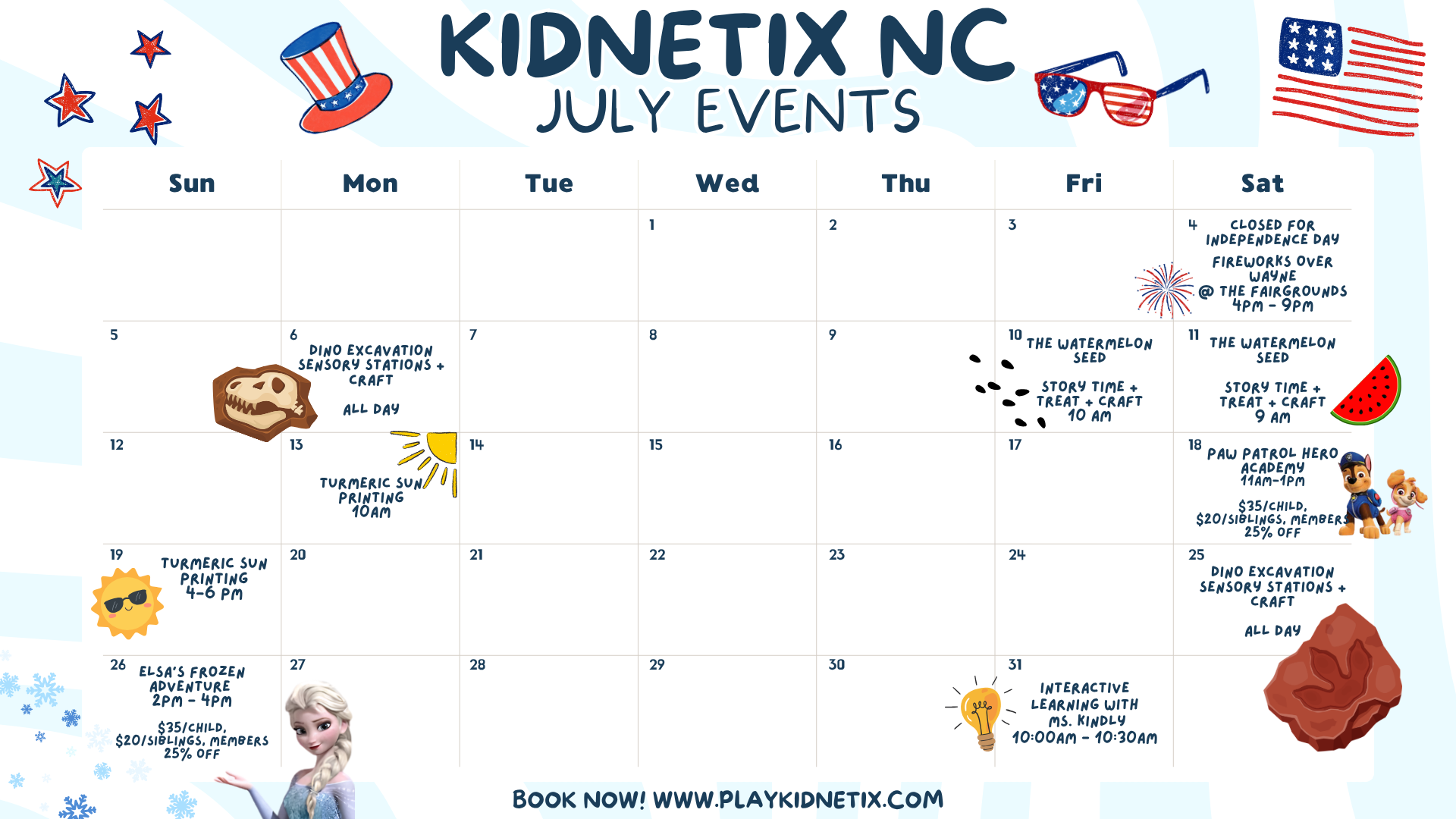 KIDNETIX NC
JULY EVENTS

| Sun | Mon | Tue | Wed | Thu | Fri | Sat |
|---|---|---|---|---|---|---|
| | | | 1 | 2 | 3 | 4 CLOSED FOR INDEPENDENCE DAY FIREWORKS OVER WAYNE @ THE FAIRGROUNDS 4PM - 9PM |
| 5 | 6 DINO EXCAVATION SENSORY STATIONS + CRAFT ALL DAY | 7 | 8 | 9 | 10 THE WATERMELON SEED STORY TIME + TREAT + CRAFT 10 AM | 11 THE WATERMELON SEED STORY TIME + TREAT + CRAFT 9 AM |
| 12 | 13 TURMERIC SUN PRINTING 10AM | 14 | 15 | 16 | 17 | 18 PAW PATROL HERO ACADEMY 11AM-1PM $35/CHILD, $20/SIBLINGS, MEMBERS 25% OFF |
| 19 TURMERIC SUN PRINTING 4-6 PM | 20 | 21 | 22 | 23 | 24 | 25 DINO EXCAVATION SENSORY STATIONS + CRAFT ALL DAY |
| 26 ELSA'S FROZEN ADVENTURE 2PM - 4PM $35/CHILD, $20/SIBLINGS, MEMBERS 25% OFF | 27 | 28 | 29 | 30 | 31 INTERACTIVE LEARNING WITH MS. KINDLY 10:00AM - 10:30AM | |

BOOK NOW! WWW.PLAYKIDNETIX.COM